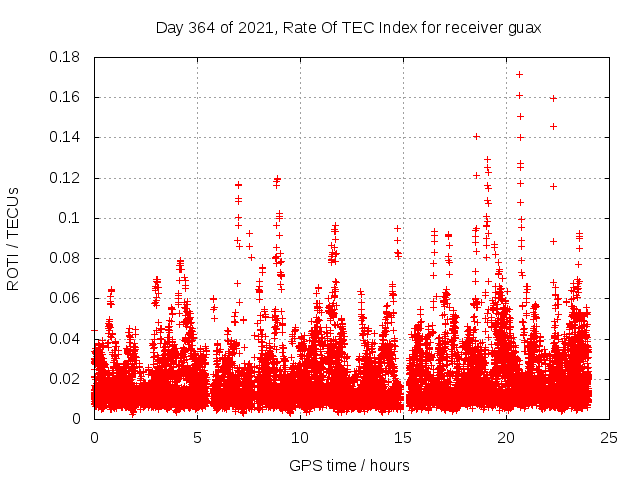 Day 364 of 2021, Rate Of TEC Index for receiver guax

ROTI / TECUs

0.18
0.16
0.14
0.12
0.1
0.08
0.06
0.04
0.02
0

0
5
10
15
20
25

GPS time / hours